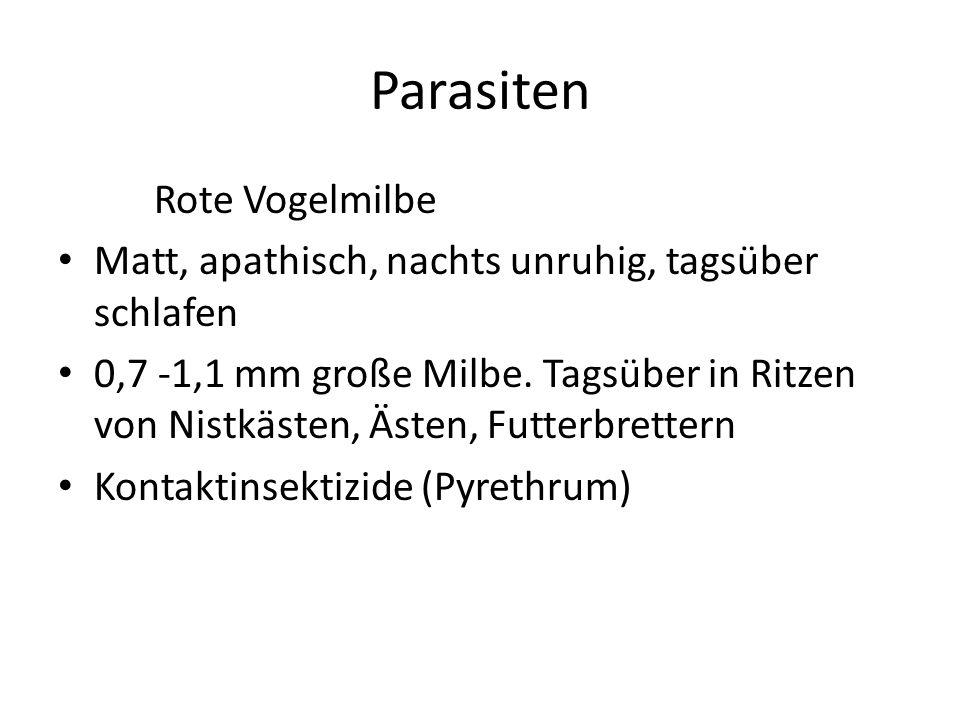 Parasiten

Rote Vogelmilbe

• Matt, apathisch, nachts unruhig, tagsüber schlafen
• 0,7 -1,1 mm große Milbe. Tagsüber in Ritzen von Nistkästen, Ästen, Futterbrettern
• Kontaktinsektizide (Pyrethrum)